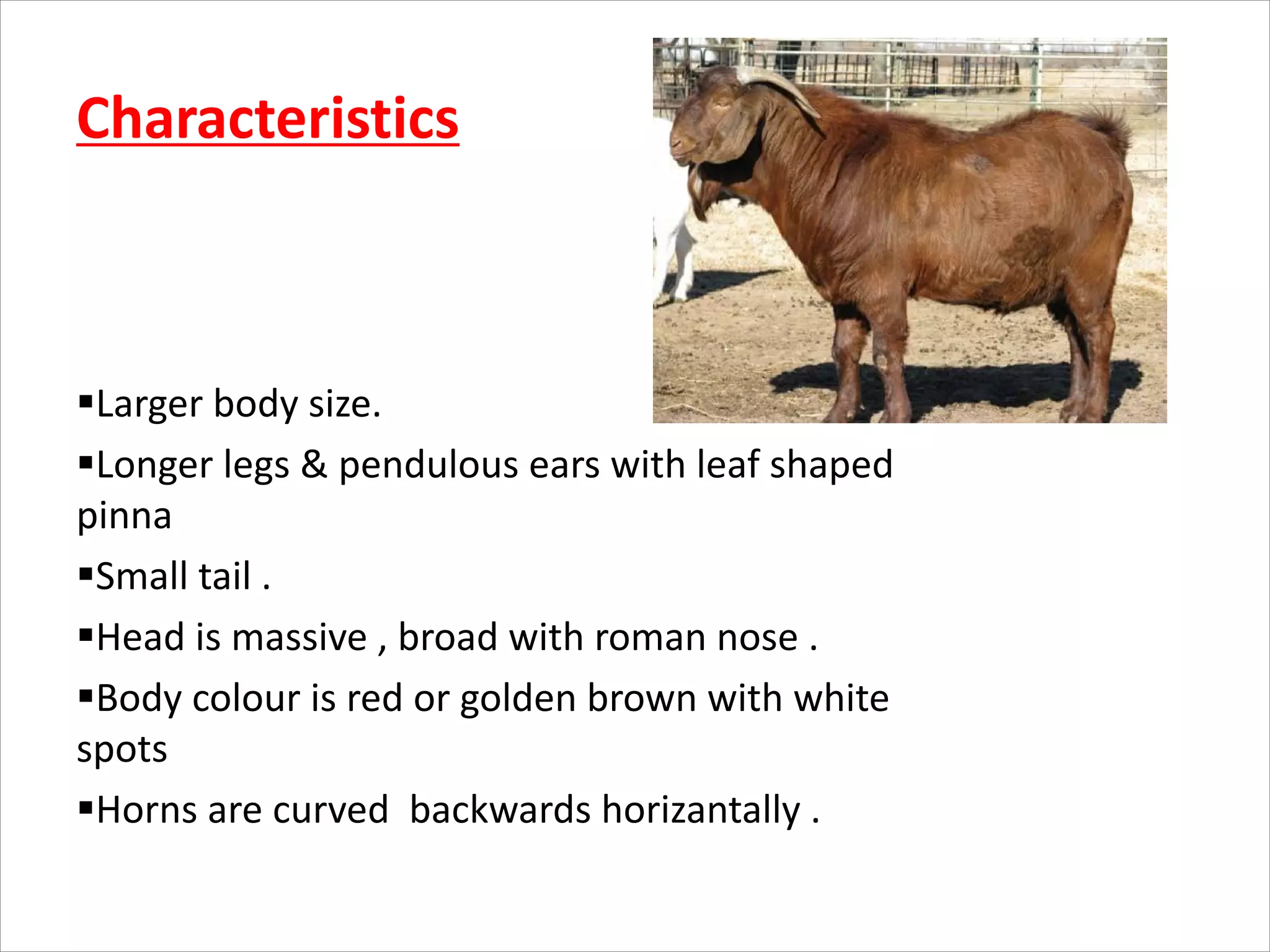 Characteristics

▪Larger body size.

▪Longer legs & pendulous ears with leaf shaped pinna

▪Small tail .

▪Head is massive , broad with roman nose .

▪Body colour is red or golden brown with white spots

▪Horns are curved backwards horizantally .